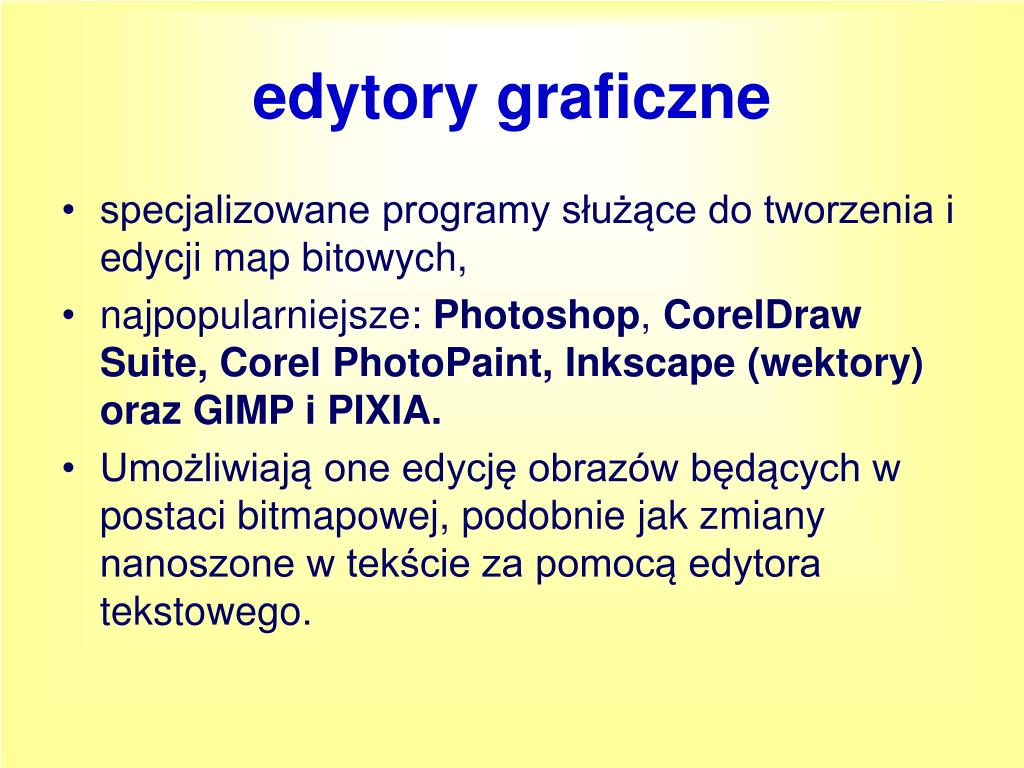 edytory graficzne

• specjalizowane programy służące do tworzenia i edycji map bitowych,
• najpopularniejsze: Photoshop, CorelDraw Suite, Corel PhotoPaint, Inkscape (wektory) oraz GIMP i PIXIA.
• Umożliwiają one edycję obrazów będących w postaci bitmapowej, podobnie jak zmiany nanoszone w tekście za pomocą edytora tekstowego.